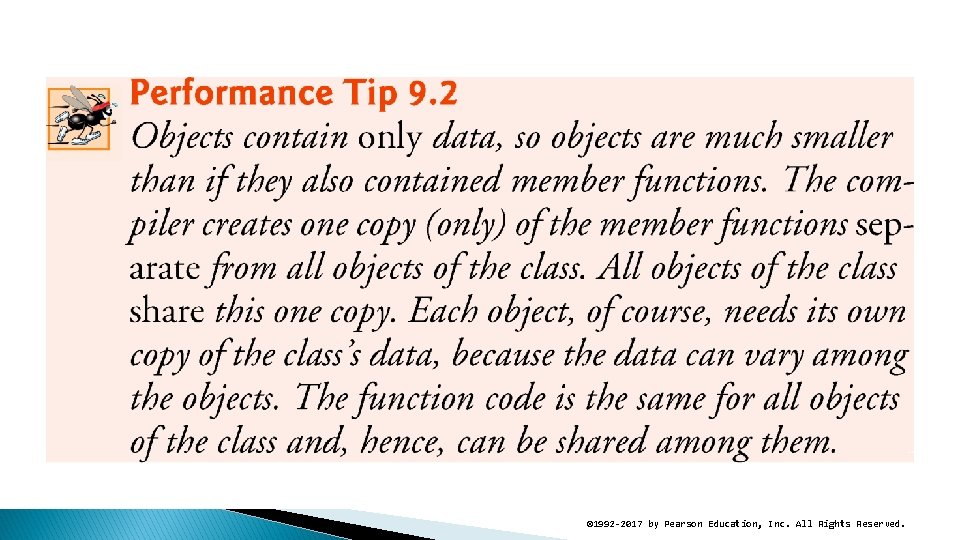 Performance Tip 9.2
Objects contain only data, so objects are much smaller than if they also contained member functions. The compiler creates one copy (only) of the member functions separate from all objects of the class. All objects of the class share this one copy. Each object, of course, needs its own copy of the class's data, because the data can vary among the objects. The function code is the same for all objects of the class and, hence, can be shared among them.

©1992-2017 by Pearson Education, Inc. All Rights Reserved.